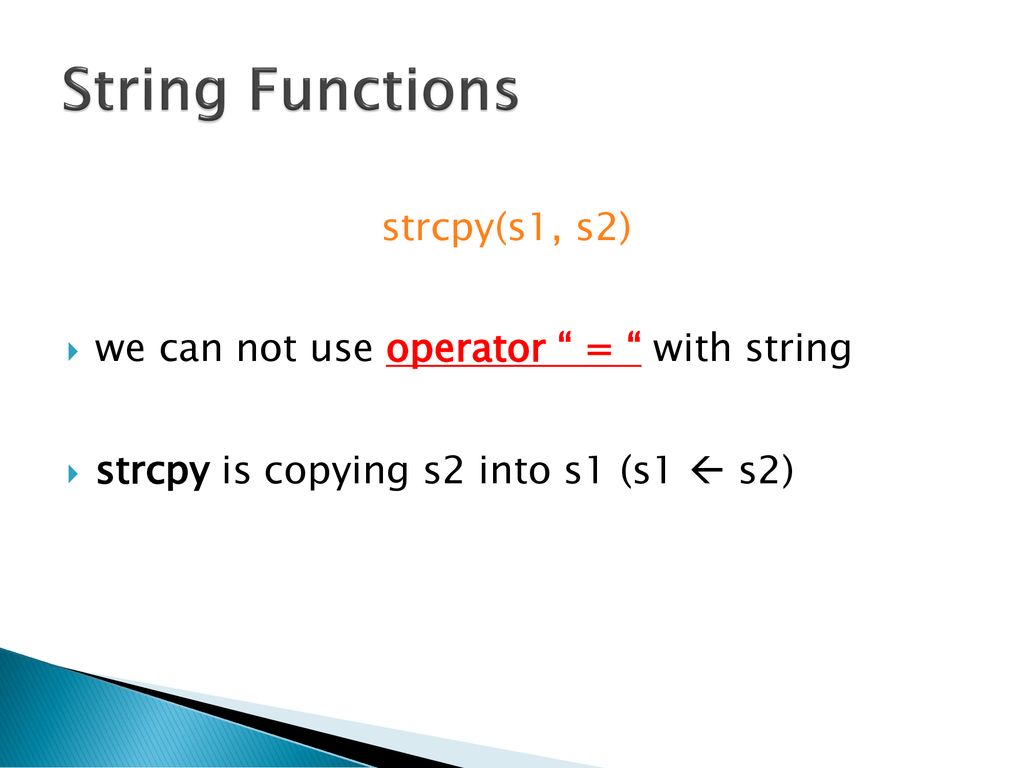 String Functions

strcpy(s1, s2)

we can not use operator “ = “ with string

strcpy is copying s2 into s1 (s1 ← s2)